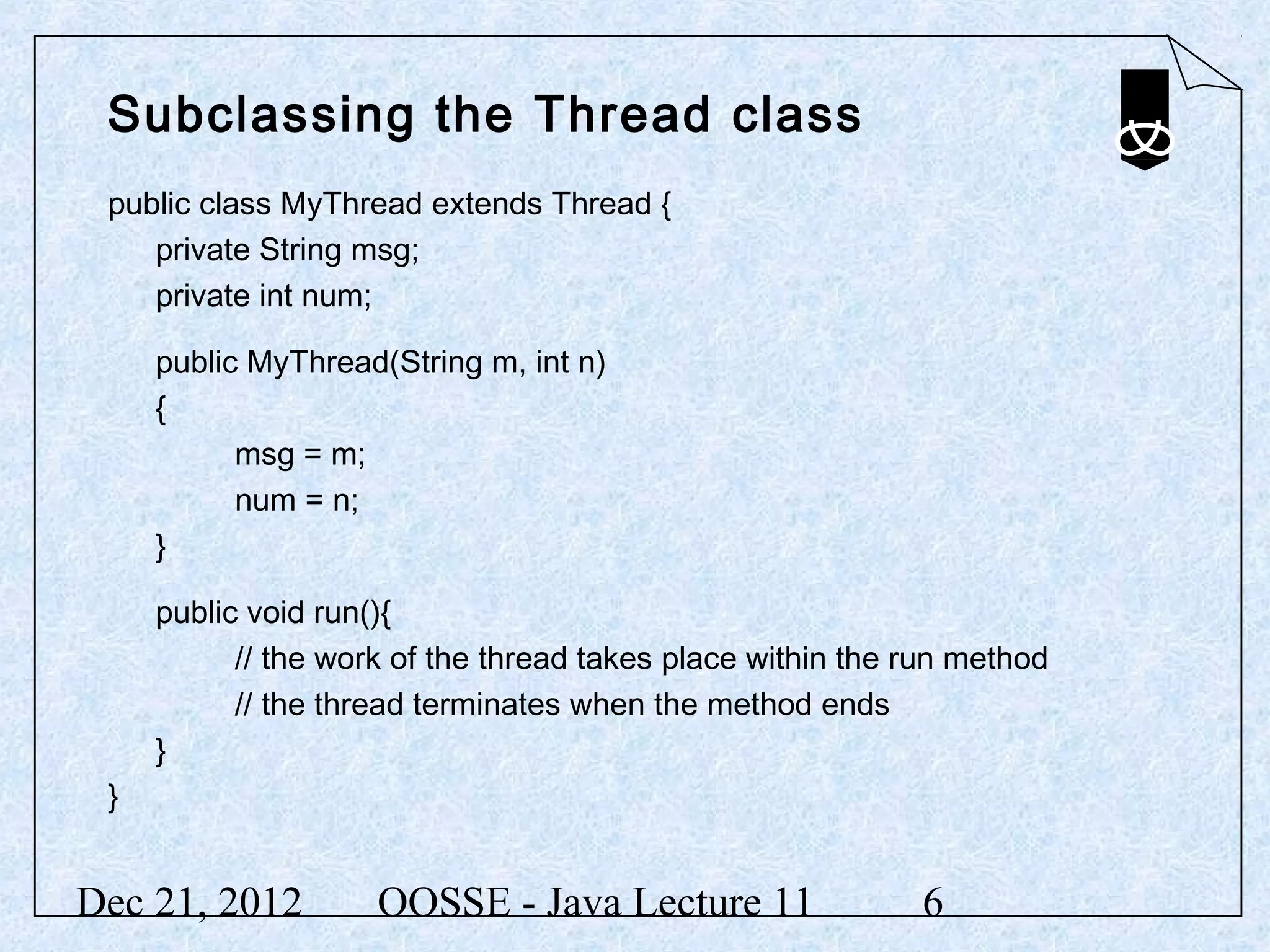 Subclassing the Thread class

public class MyThread extends Thread {
private String msg;
private int num;

public MyThread(String m, int n)
{
msg = m;
num = n;
}

public void run(){
// the work of the thread takes place within the run method
// the thread terminates when the method ends
}
}

Dec 21, 2012 OOSSE - Java Lecture 11 6